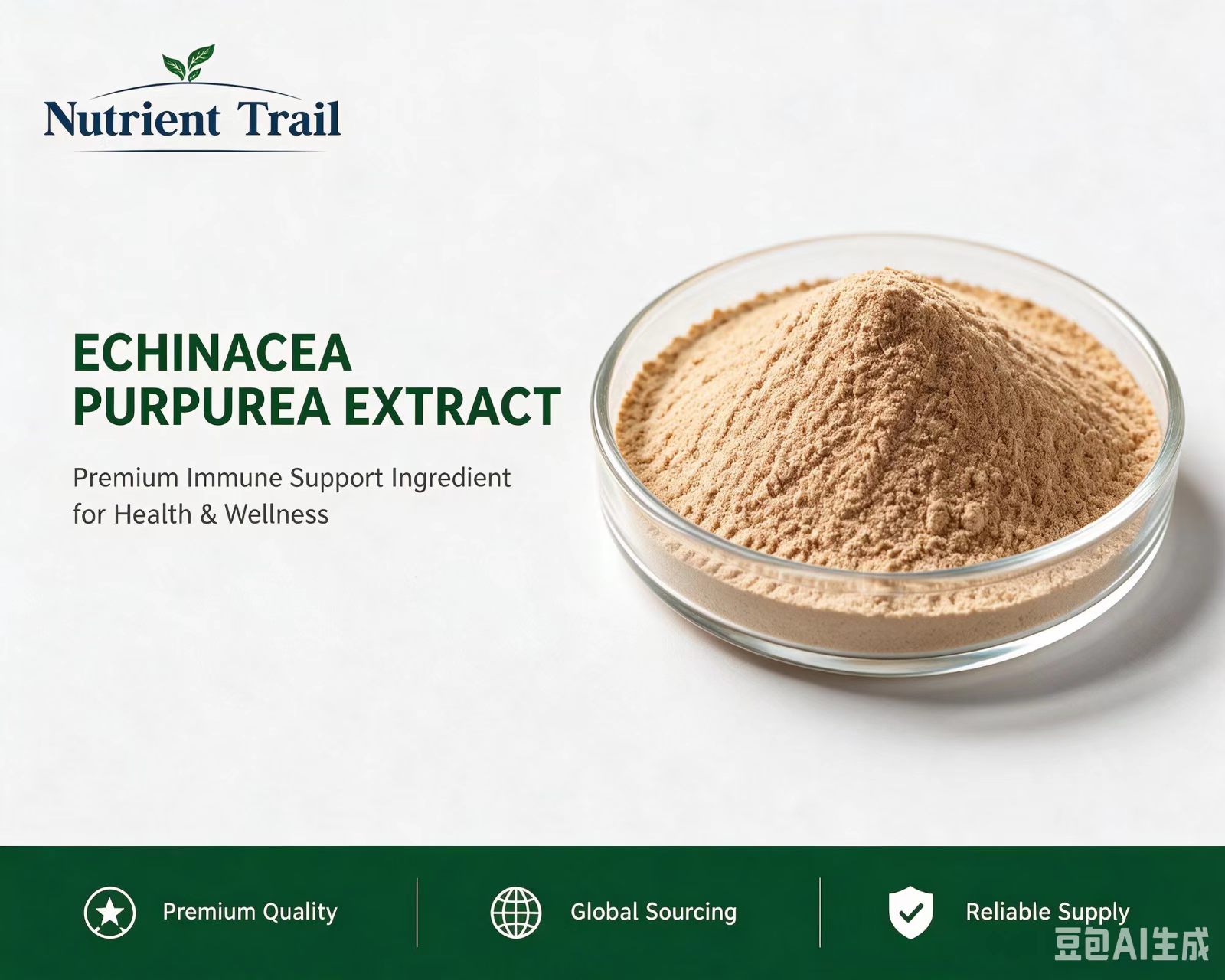 Nutrient Trail

ECHINACEA PURPUREA EXTRACT

Premium Immune Support Ingredient for Health & Wellness

Premium Quality

Global Sourcing

Reliable Supply

豆包AI生成